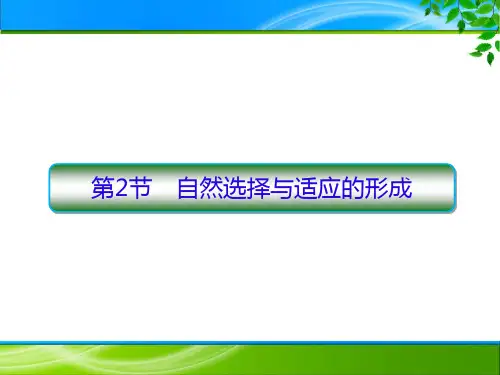 第2节　自然选择与适应的形成